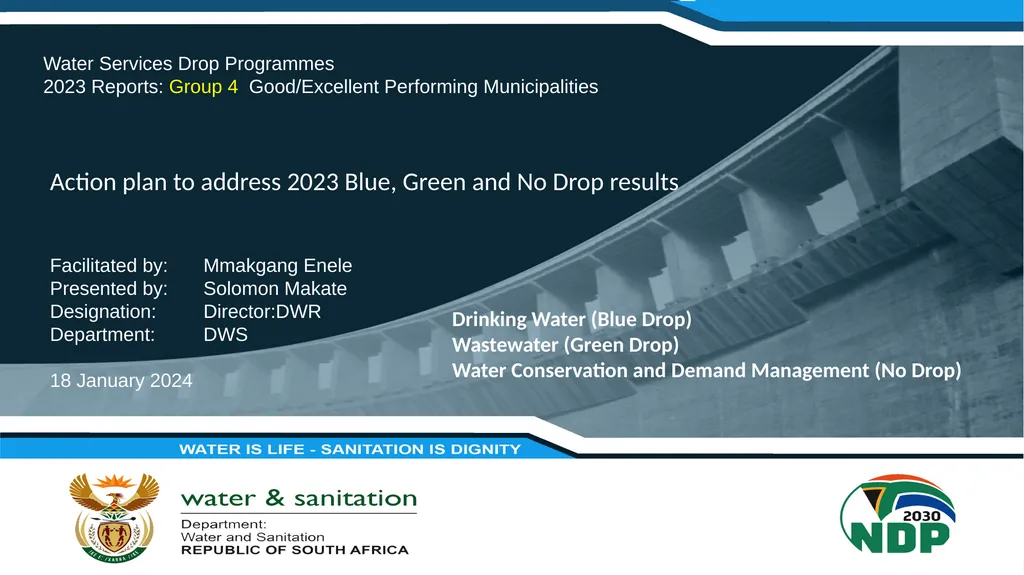 Water Services Drop Programmes
2023 Reports: Group 4 Good/Excellent Performing Municipalities

Action plan to address 2023 Blue, Green and No Drop results

Facilitated by: Mmakgang Enele
Presented by: Solomon Makate
Designation: Director:DWR
Department: DWS

18 January 2024

Drinking Water (Blue Drop)
Wastewater (Green Drop)
Water Conservation and Demand Management (No Drop)

WATER IS LIFE - SANITATION IS DIGNITY

water & sanitation
Department:
Water and Sanitation
REPUBLIC OF SOUTH AFRICA

2030
NDP